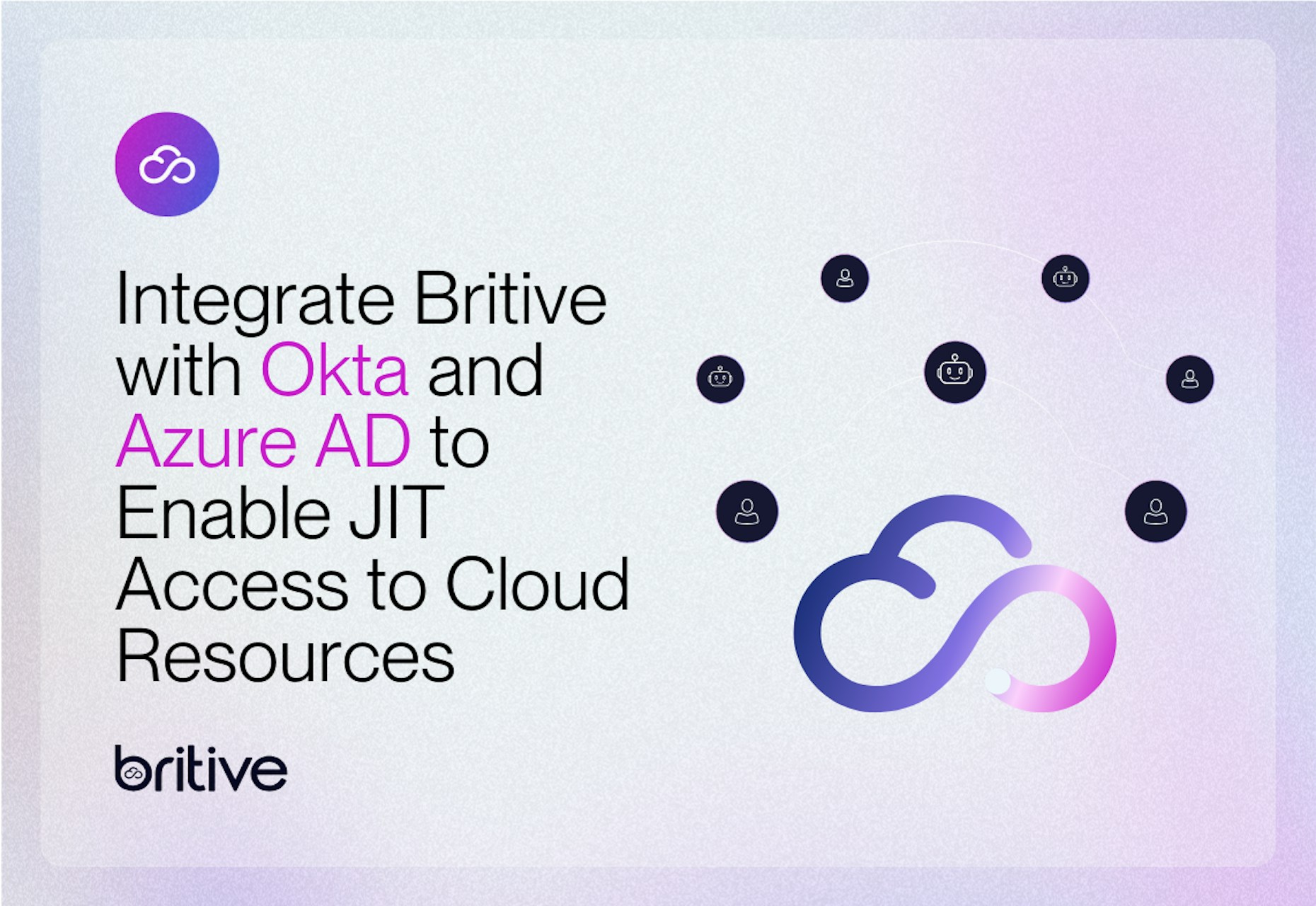 Integrate Britive with Okta and Azure AD to Enable JIT Access to Cloud Resources

britive